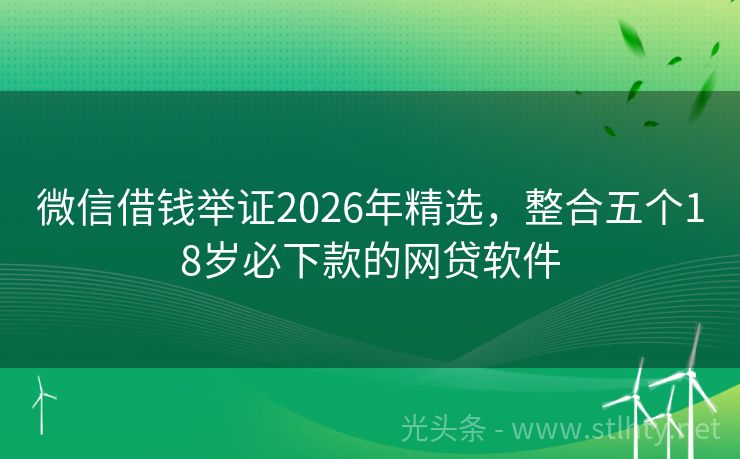 微信借钱举证2026年精选，整合五个18岁必下款的网贷软件

光头条 - www.stlhty.net